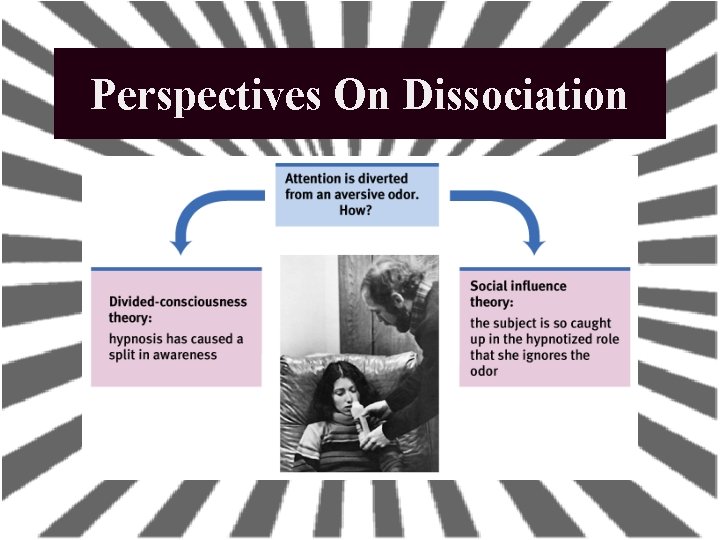 Perspectives On Dissociation

Attention is diverted from an aversive odor. How?

Divided-consciousness theory:
hypnosis has caused a split in awareness

Social influence theory:
the subject is so caught up in the hypnotized role that she ignores the odor